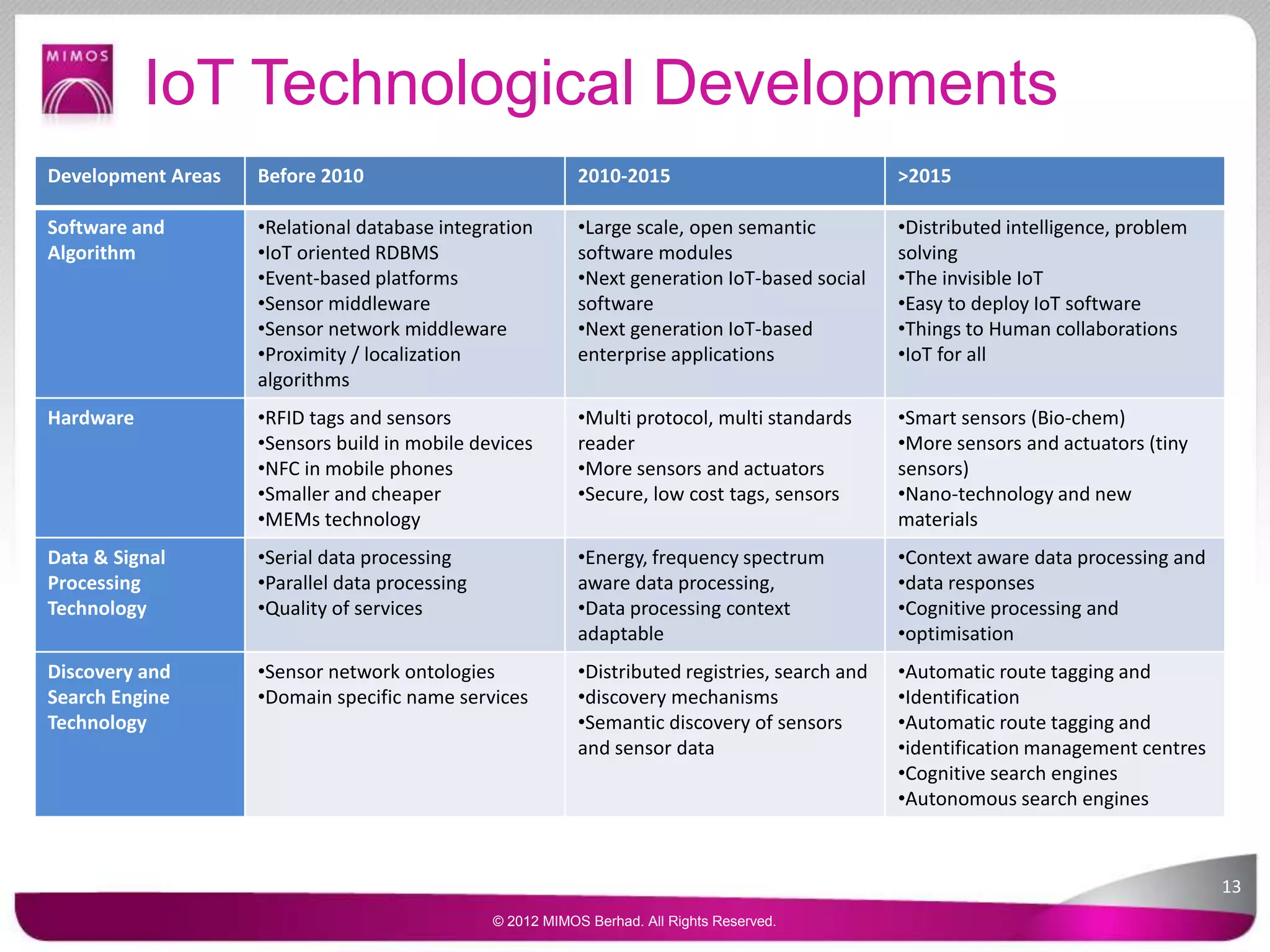 MIMOS

IoT Technological Developments

| Development Areas | Before 2010 | 2010-2015 | >2015 |
|---|---|---|---|
| Software and Algorithm | •Relational database integration •IoT oriented RDBMS •Event-based platforms •Sensor middleware •Sensor network middleware •Proximity / localization algorithms | •Large scale, open semantic software modules •Next generation IoT-based social software •Next generation IoT-based enterprise applications | •Distributed intelligence, problem solving •The invisible IoT •Easy to deploy IoT software •Things to Human collaborations •IoT for all |
| Hardware | •RFID tags and sensors •Sensors build in mobile devices •NFC in mobile phones •Smaller and cheaper •MEMs technology | •Multi protocol, multi standards reader •More sensors and actuators •Secure, low cost tags, sensors | •Smart sensors (Bio-chem) •More sensors and actuators (tiny sensors) •Nano-technology and new materials |
| Data & Signal Processing Technology | •Serial data processing •Parallel data processing •Quality of services | •Energy, frequency spectrum aware data processing, •Data processing context adaptable | •Context aware data processing and •data responses •Cognitive processing and •optimisation |
| Discovery and Search Engine Technology | •Sensor network ontologies •Domain specific name services | •Distributed registries, search and •discovery mechanisms •Semantic discovery of sensors and sensor data | •Automatic route tagging and •Identification •Automatic route tagging and •identification management centres •Cognitive search engines •Autonomous search engines |

13

© 2012 MIMOS Berhad. All Rights Reserved.